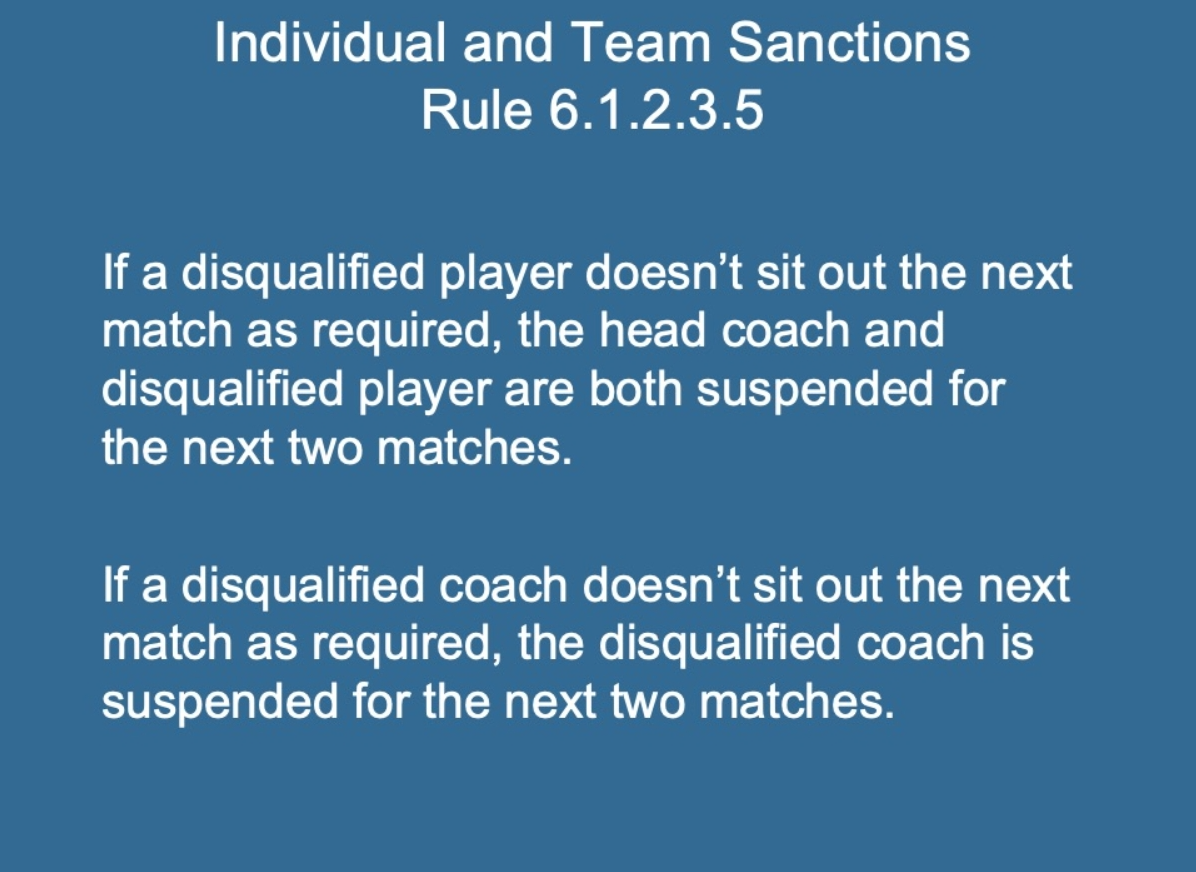 Individual and Team Sanctions
Rule 6.1.2.3.5

If a disqualified player doesn’t sit out the next match as required, the head coach and disqualified player are both suspended for the next two matches.

If a disqualified coach doesn’t sit out the next match as required, the disqualified coach is suspended for the next two matches.